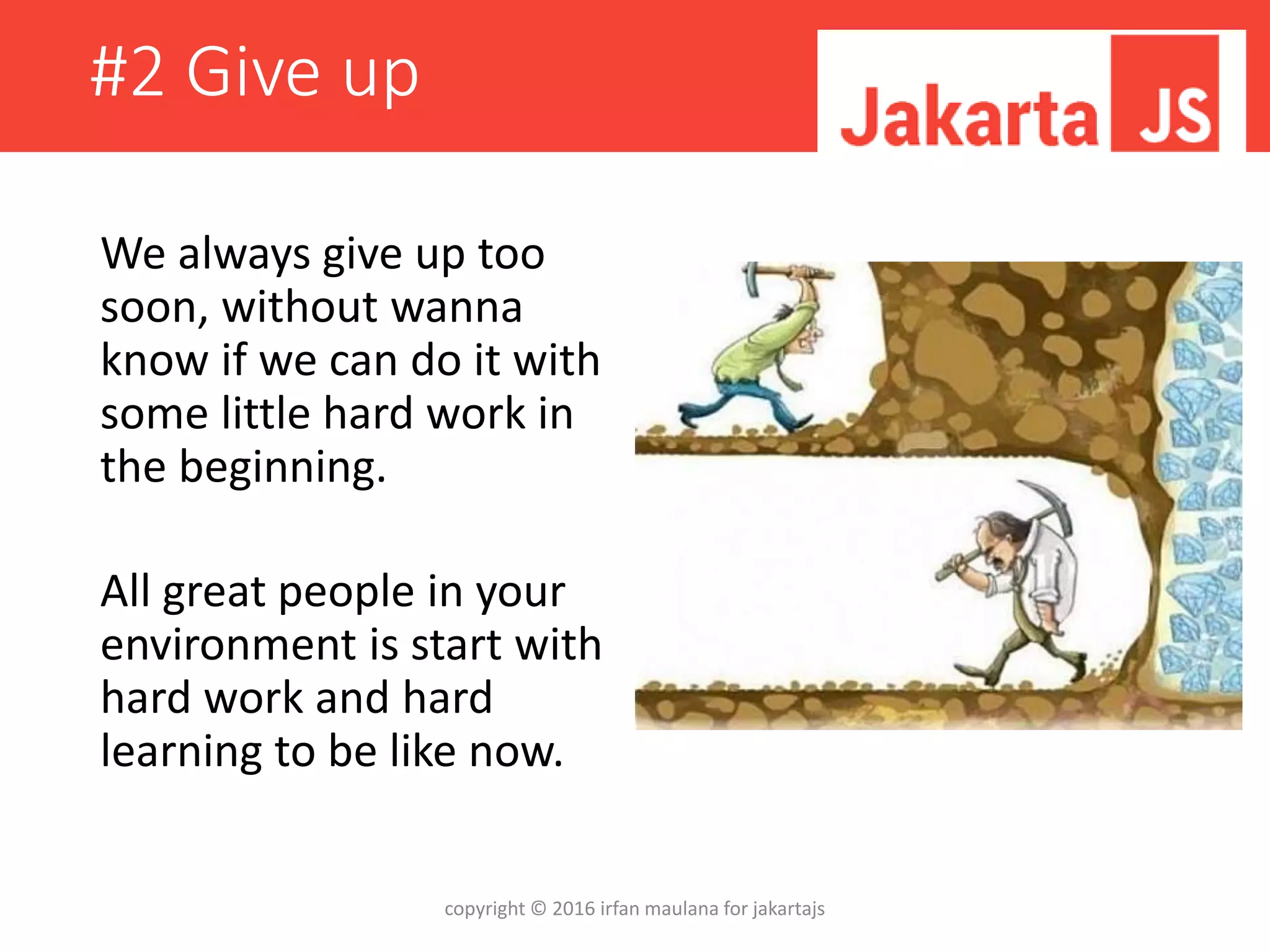 #2 Give up

Jakarta JS

We always give up too soon, without wanna know if we can do it with some little hard work in the beginning.

All great people in your environment is start with hard work and hard learning to be like now.

copyright © 2016 irfan maulana for jakartajs